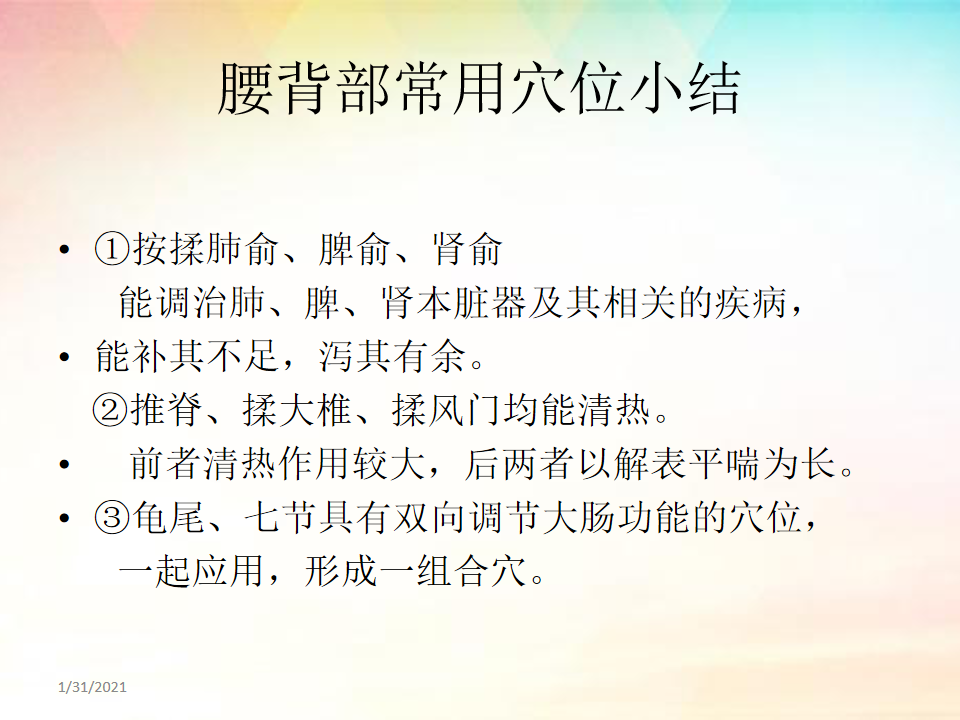 腰背部常用穴位小结

• ①按揉肺俞、脾俞、肾俞
能调治肺、脾、肾本脏器及其相关的疾病，

• 能补其不足，泻其有余。
②推脊、揉大椎、揉风门均能清热。

• 前者清热作用较大，后两者以解表平喘为长。

• ③龟尾、七节具有双向调节大肠功能的穴位，
一起应用，形成一组合穴。

1/31/2021